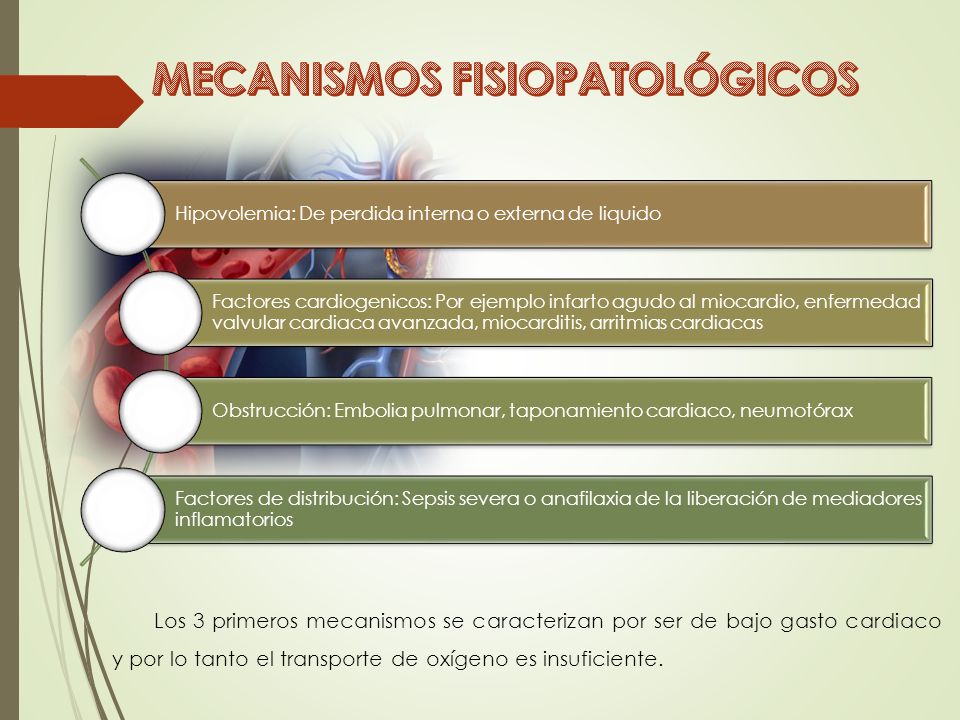 MECANISMOS FISIOPATOLÓGICOS

Hipovolemia: De perdida interna o externa de liquido

Factores cardiogenicos: Por ejemplo infarto agudo al miocardio, enfermedad valvular cardiaca avanzada, miocarditis, arritmias cardiacas

Obstrucción: Embolia pulmonar, taponamiento cardiaco, neumotórax

Factores de distribución: Sepsis severa o anafilaxia de la liberación de mediadores inflamatorios

Los 3 primeros mecanismos se caracterizan por ser de bajo gasto cardiaco y por lo tanto el transporte de oxígeno es insuficiente.